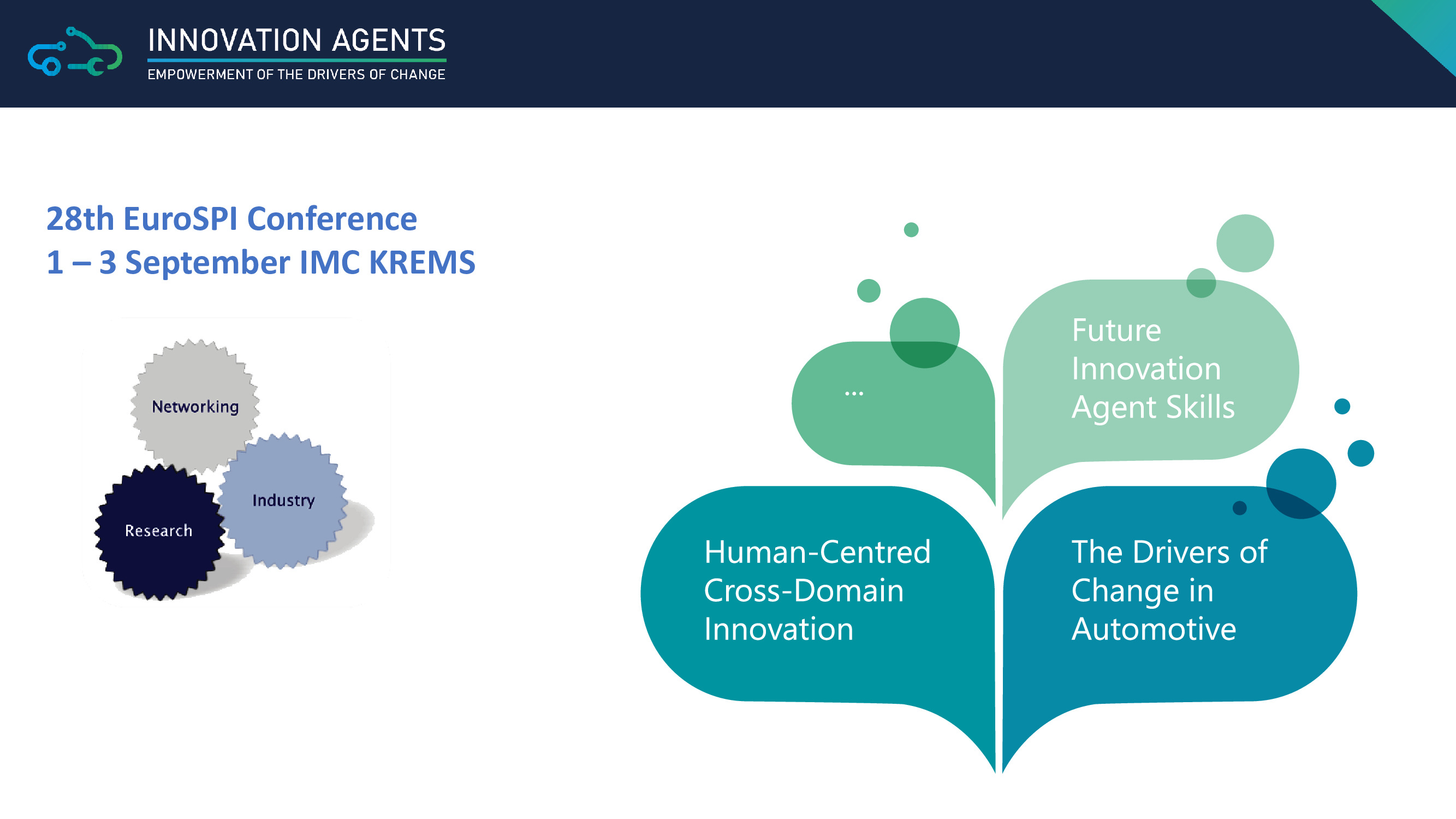 INNOVATION AGENTS
EMPOWERMENT OF THE DRIVERS OF CHANGE

28th EuroSPI Conference
1 – 3 September IMC KREMS

Networking

Industry

Research

...

Future Innovation Agent Skills

Human-Centred Cross-Domain Innovation

The Drivers of Change in Automotive